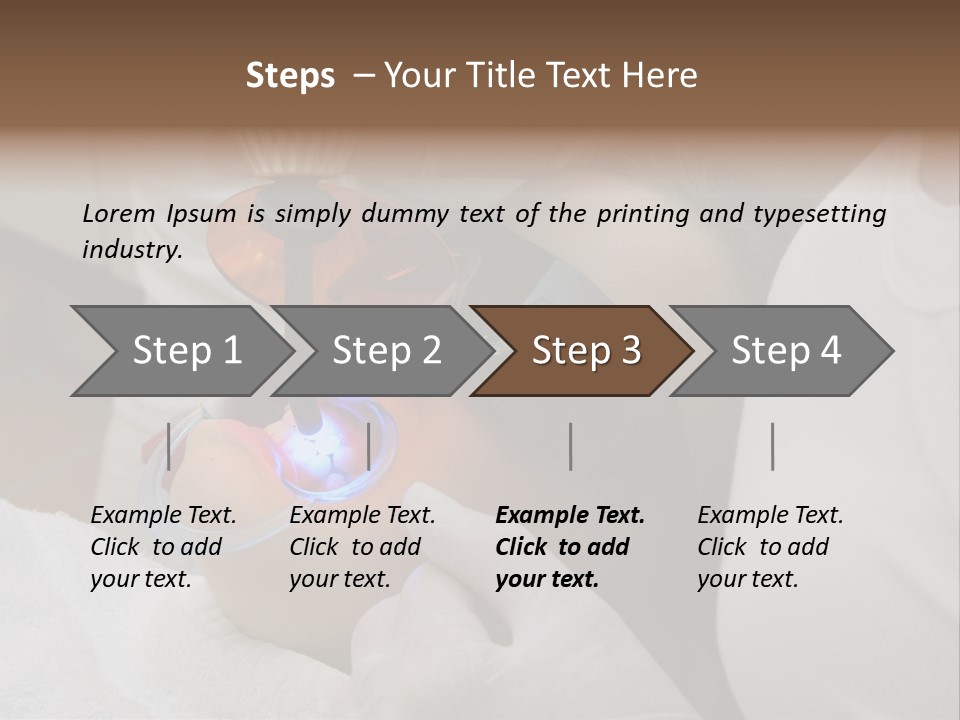 Steps – Your Title Text Here

Lorem Ipsum is simply dummy text of the printing and typesetting industry.

Step 1

Step 2

Step 3

Step 4

Example Text. Click to add your text.

Example Text. Click to add your text.

Example Text. Click to add your text.

Example Text. Click to add your text.